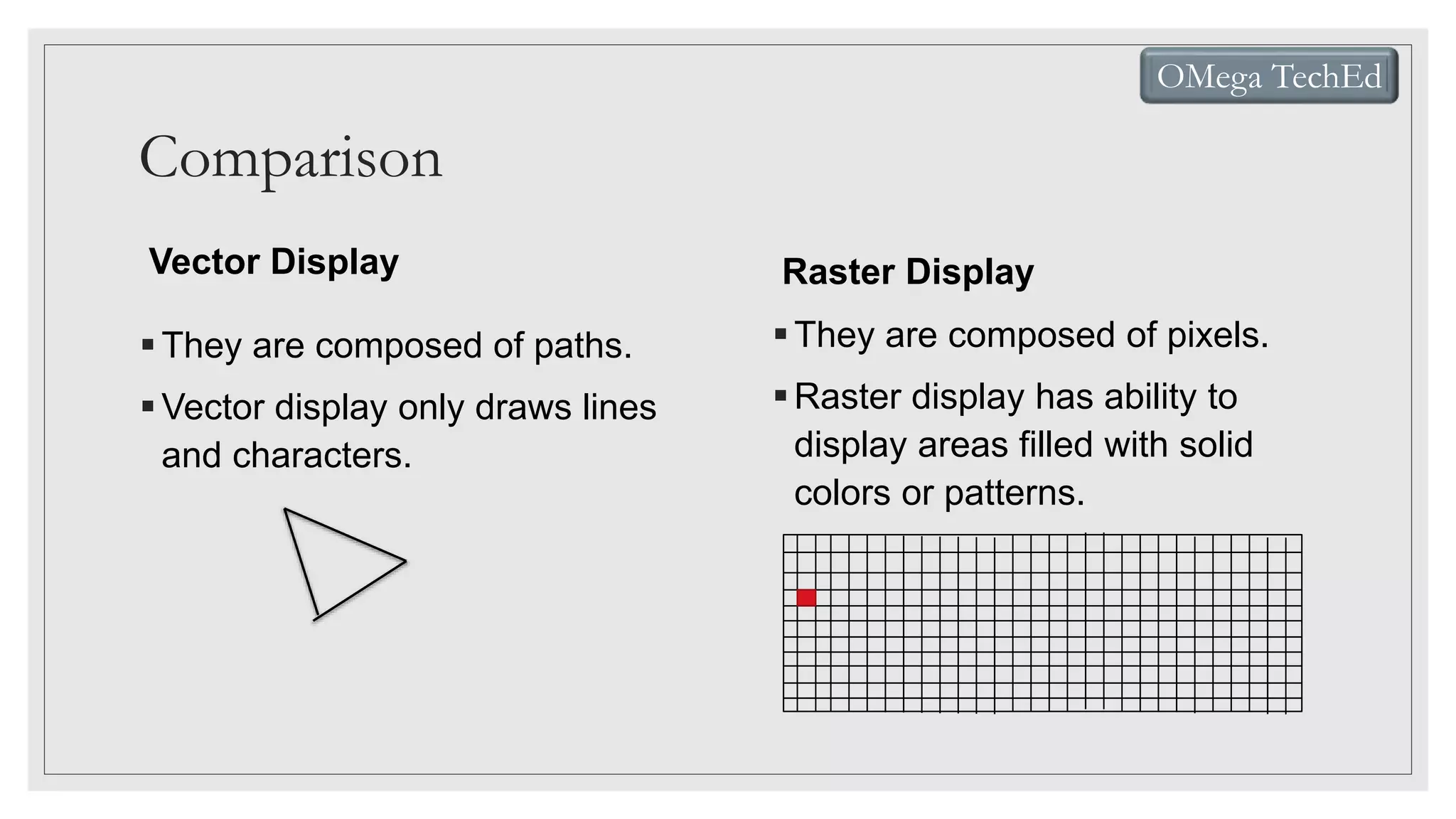 OMega TechEd

Comparison

Vector Display

▪ They are composed of paths.

▪ Vector display only draws lines and characters.

Raster Display

▪ They are composed of pixels.

▪ Raster display has ability to display areas filled with solid colors or patterns.